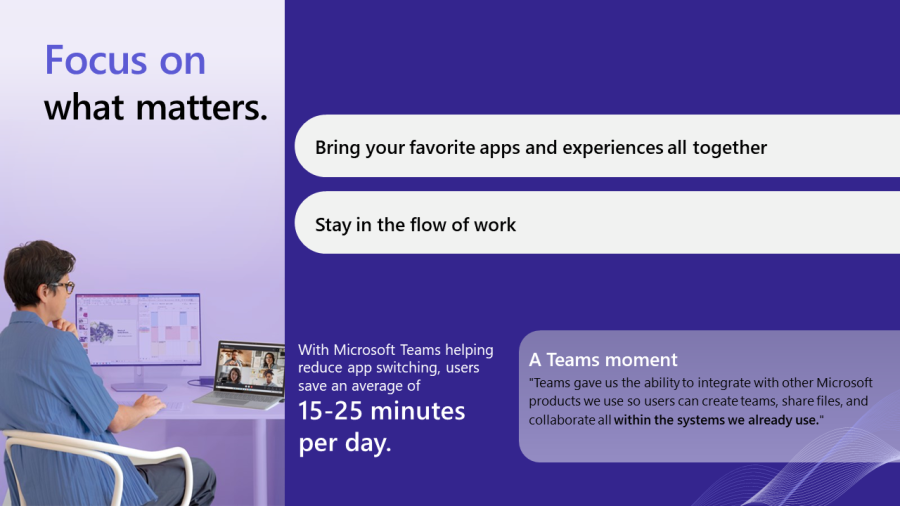 Focus on what matters.

Bring your favorite apps and experiences all together

Stay in the flow of work

With Microsoft Teams helping reduce app switching, users save an average of 15-25 minutes per day.

A Teams moment

"Teams gave us the ability to integrate with other Microsoft products we use so users can create teams, share files, and collaborate all within the systems we already use."